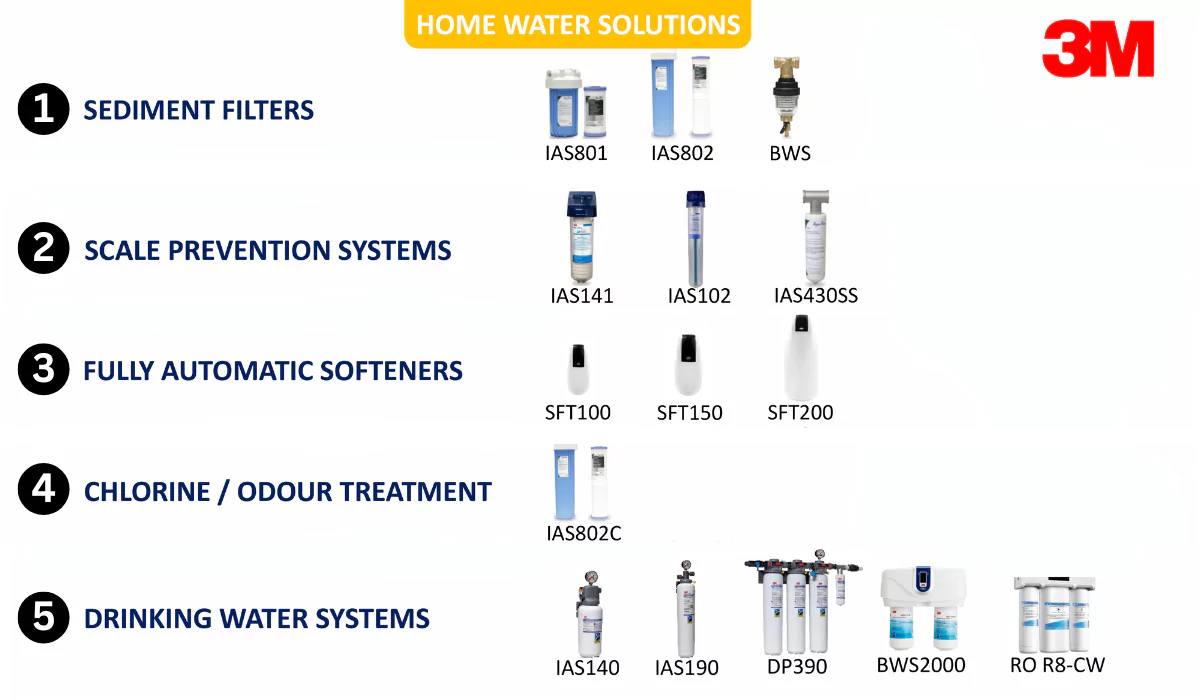 HOME WATER SOLUTIONS

3M

1 SEDIMENT FILTERS

IAS801 IAS802 BWS

2 SCALE PREVENTION SYSTEMS

IAS141 IAS102 IAS430SS

3 FULLY AUTOMATIC SOFTENERS

SFT100 SFT150 SFT200

4 CHLORINE / ODOUR TREATMENT

IAS802C

5 DRINKING WATER SYSTEMS

IAS140 IAS190 DP390 BWS2000 RO R8-CW